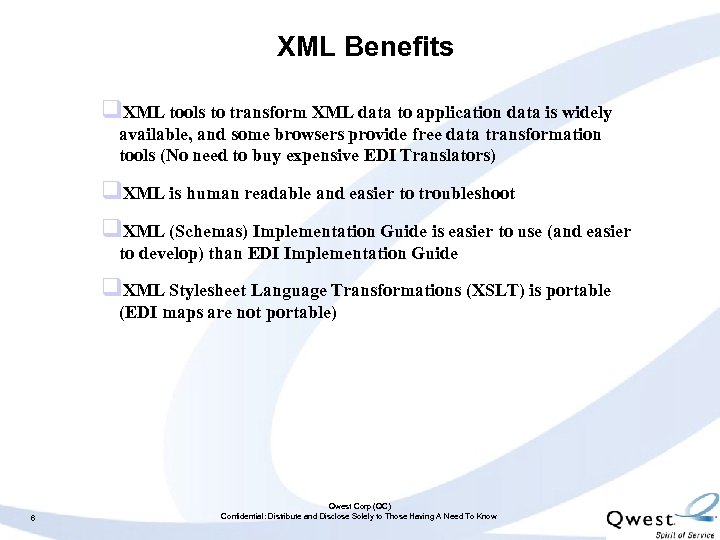 XML Benefits

❑XML tools to transform XML data to application data is widely available, and some browsers provide free data transformation tools (No need to buy expensive EDI Translators)

❑XML is human readable and easier to troubleshoot

❑XML (Schemas) Implementation Guide is easier to use (and easier to develop) than EDI Implementation Guide

❑XML Stylesheet Language Transformations (XSLT) is portable (EDI maps are not portable)

6

Qwest Corp (QC)
Confidential: Distribute and Disclose Solely to Those Having A Need To Know

Qwest
Spirit of Service